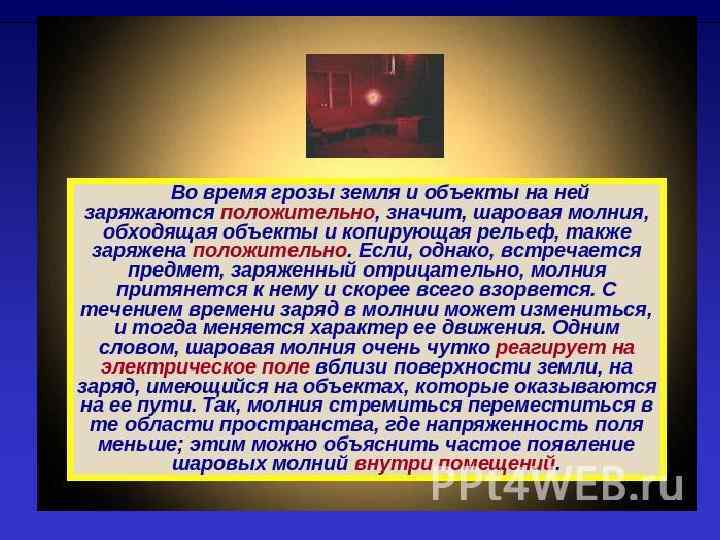 Во время грозы земля и объекты на ней заряжаются положительно, значит, шаровая молния, обходящая объекты и копирующая рельеф, также заряжена положительно. Если, однако, встречается предмет, заряженный отрицательно, молния притянется к нему и скорее всего взорвется. С течением времени заряд в молнии может измениться, и тогда меняется характер ее движения. Одним словом, шаровая молния очень чутко реагирует на электрическое поле вблизи поверхности земли, на заряд, имеющийся на объектах, которые оказываются на ее пути. Так, молния стремиться переместиться в те области пространства, где напряженность поля меньше; этим можно объяснить частое появление шаровых молний внутри помещений.

Ppt4WEB.ru